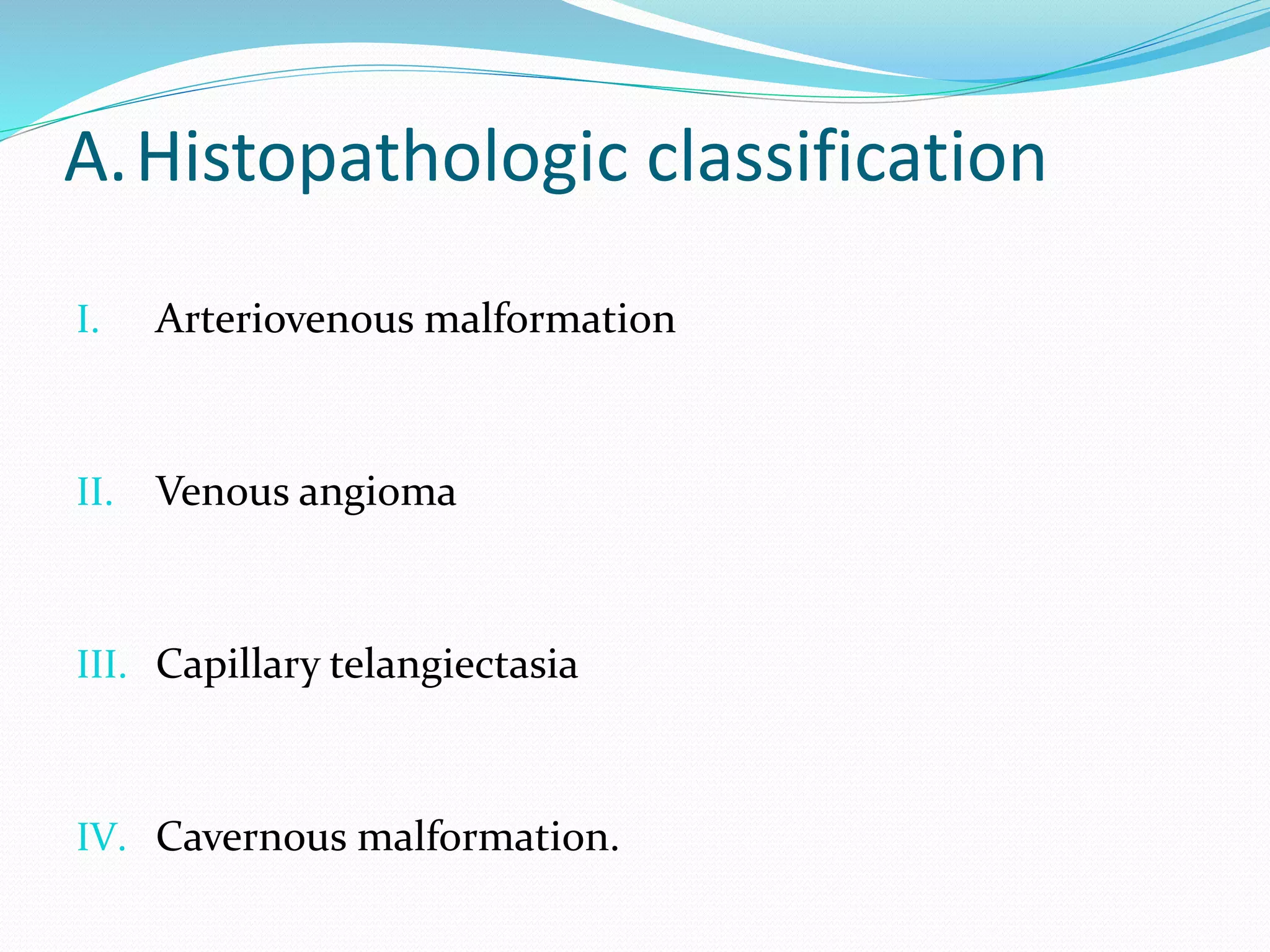 A. Histopathologic classification

I. Arteriovenous malformation

II. Venous angioma

III. Capillary telangiectasia

IV. Cavernous malformation.